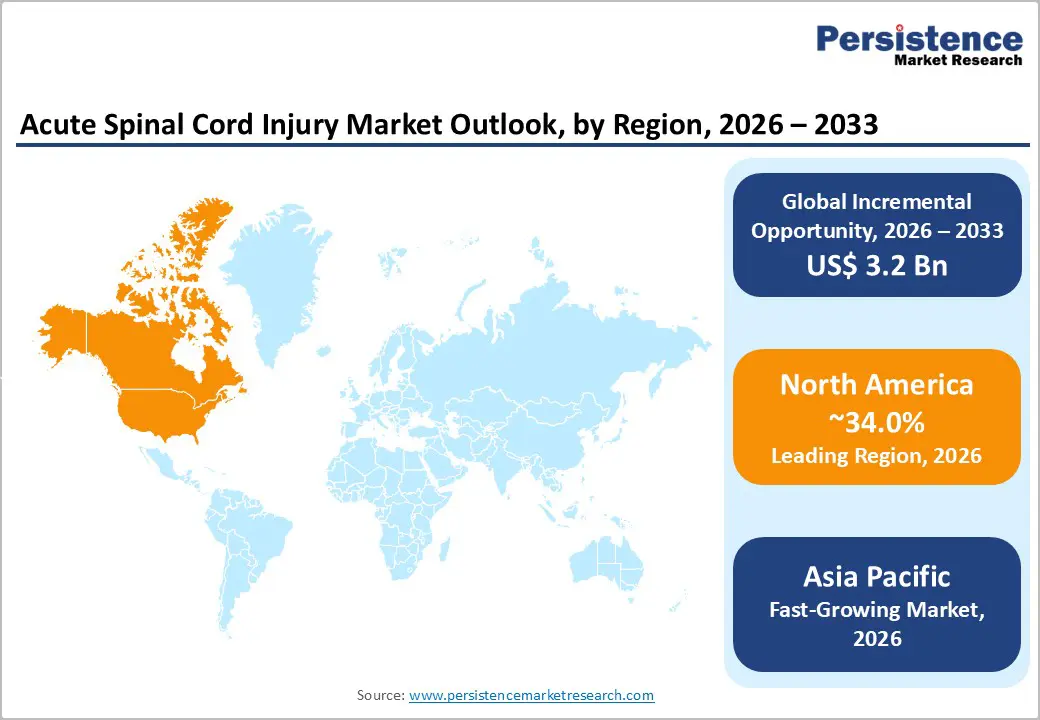 Persistence
Market Research

Acute Spinal Cord Injury Market Outlook, by Region, 2026 – 2033

Global Incremental Opportunity, 2026 – 2033
US$ 3.2 Bn

North America
~34.0%
Leading Region, 2026

Asia Pacific
Fast-Growing Market, 2026

Source: www.persistencemarketresearch.com